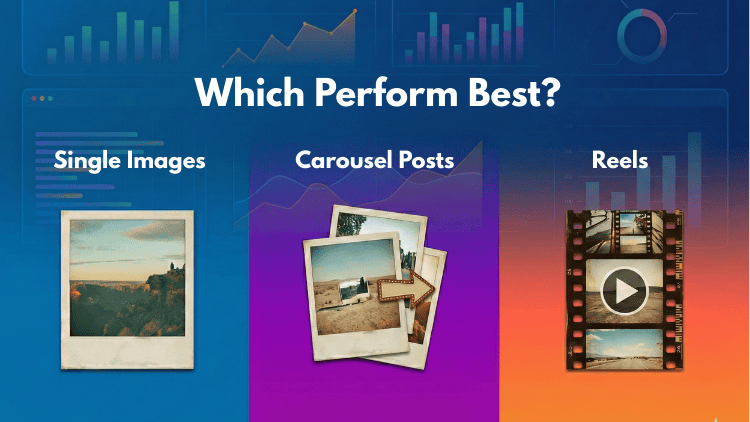 Which Perform Best?

Single Images

Carousel Posts

Reels